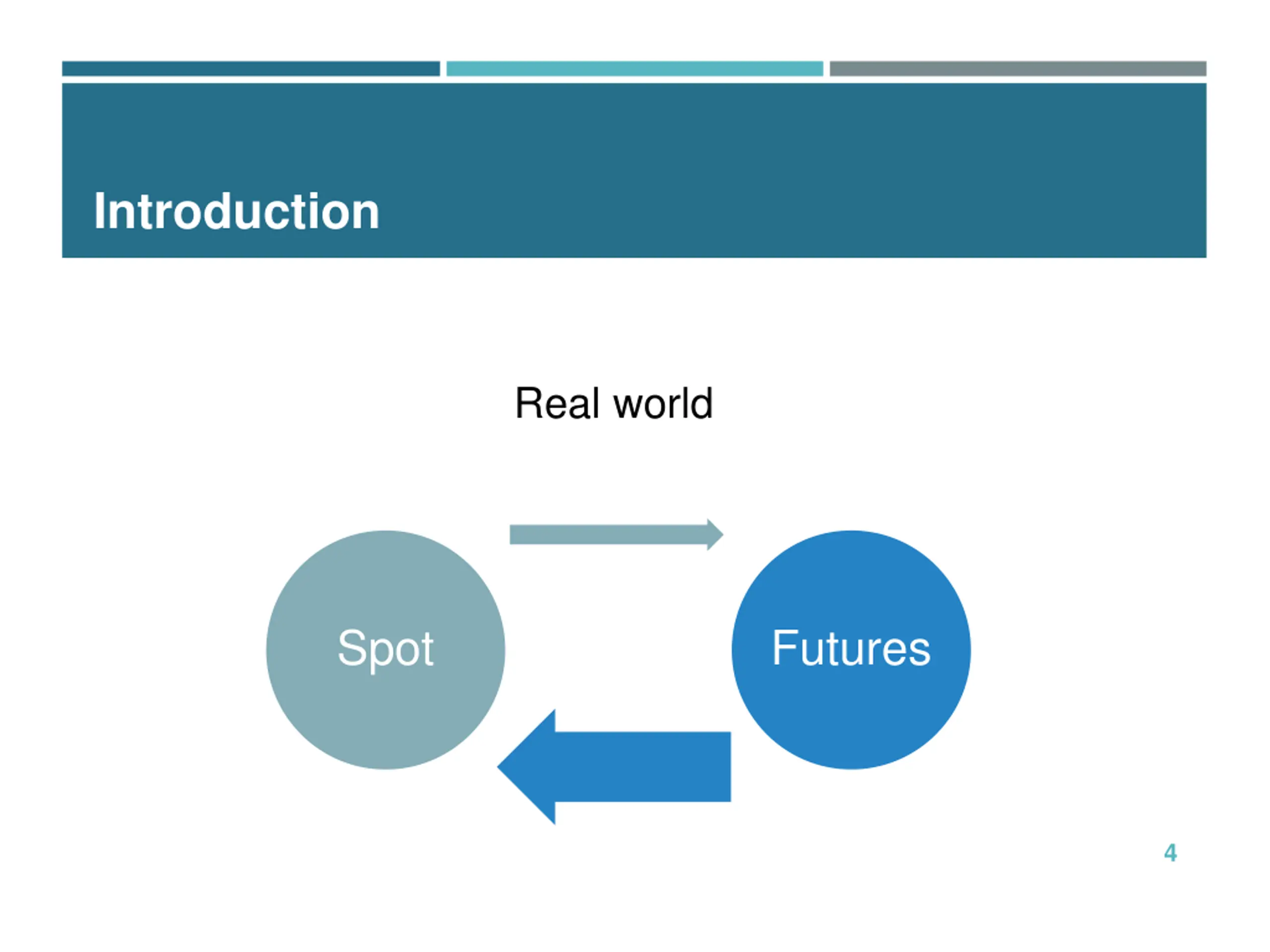 Introduction

Real world

Spot

Futures

4